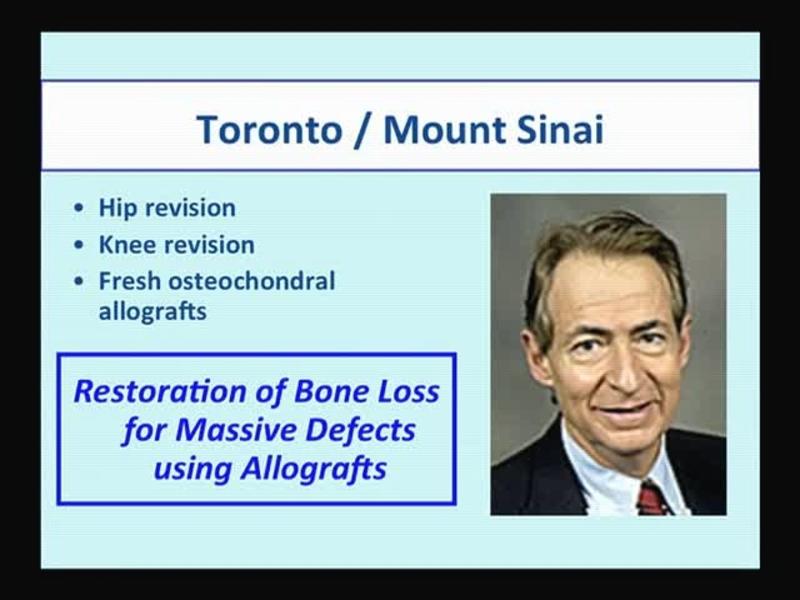 Toronto / Mount Sinai

• Hip revision
• Knee revision
• Fresh osteochondral allografts

Restoration of Bone Loss for Massive Defects using Allografts